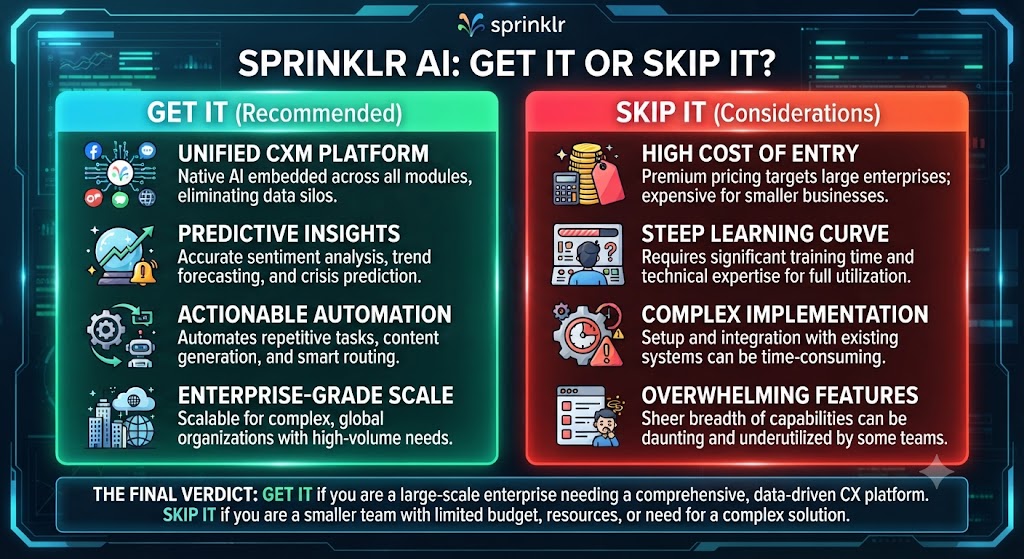 sprinklr

SPRINKLR AI: GET IT OR SKIP IT?

GET IT (Recommended)

UNIFIED CXM PLATFORM
Native AI embedded across all modules, eliminating data silos.

PREDICTIVE INSIGHTS
Accurate sentiment analysis, trend forecasting, and crisis prediction.

ACTIONABLE AUTOMATION
Automates repetitive tasks, content generation, and smart routing.

ENTERPRISE-GRADE SCALE
Scalable for complex, global organizations with high-volume needs.

SKIP IT (Considerations)

HIGH COST OF ENTRY
Premium pricing targets large enterprises; expensive for smaller businesses.

STEEP LEARNING CURVE
Requires significant training time and technical expertise for full utilization.

COMPLEX IMPLEMENTATION
Setup and integration with existing systems can be time-consuming.

OVERWHELMING FEATURES
Sheer breadth of capabilities can be daunting and underutilized by some teams.

THE FINAL VERDICT: GET IT if you are a large-scale enterprise needing a comprehensive, data-driven CX platform. SKIP IT if you are a smaller team with limited budget, resources, or need for a complex solution.